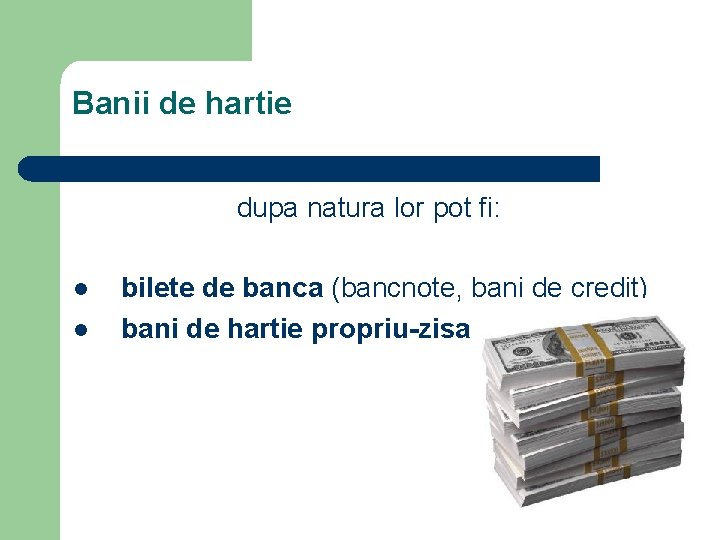 Banii de hartie

dupa natura lor pot fi:

- bilete de banca (bancnote, bani de credit)
- bani de hartie propriu-zisa